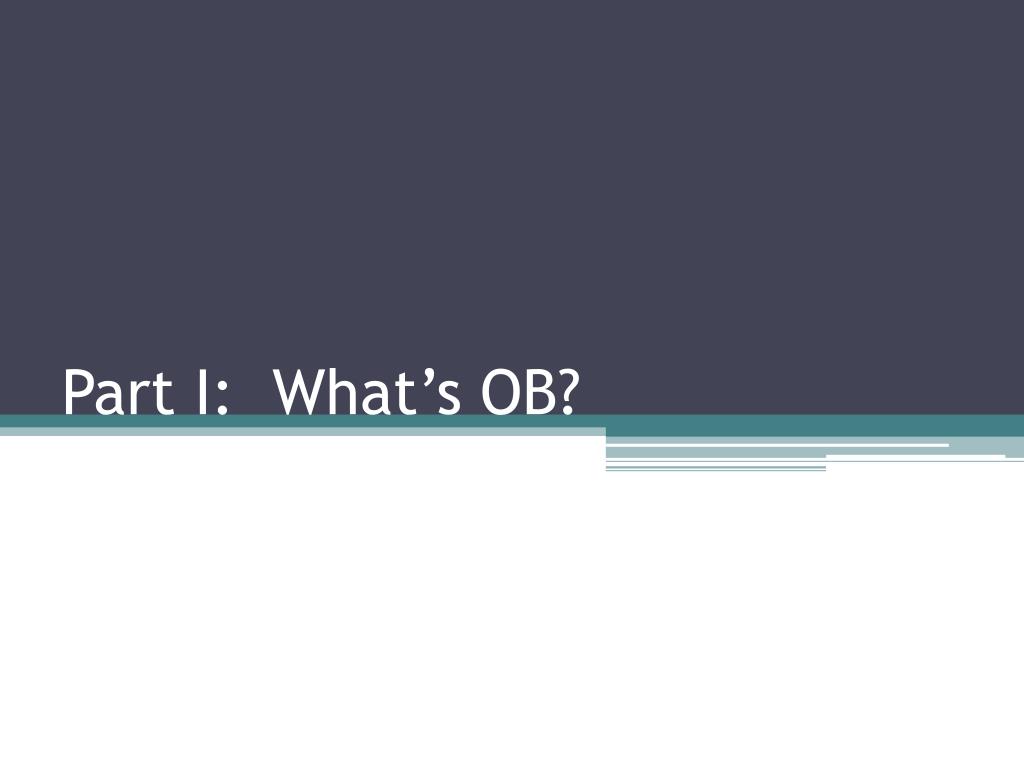 Part I:  What’s OB?